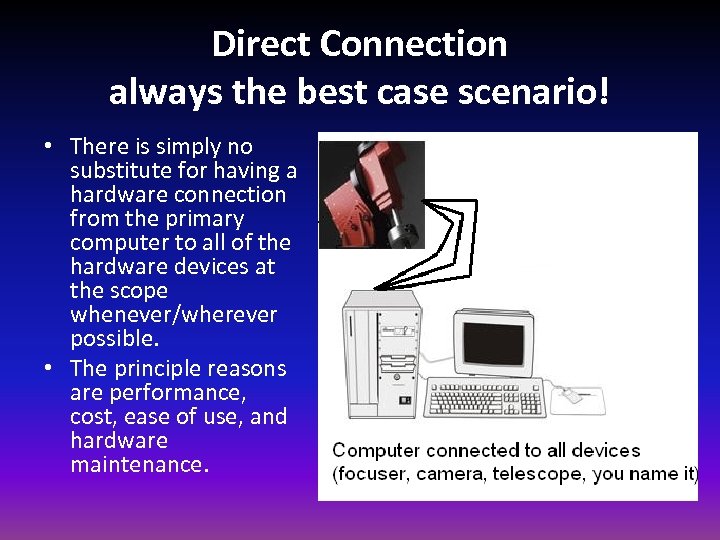 Direct Connection
always the best case scenario!

• There is simply no substitute for having a hardware connection from the primary computer to all of the hardware devices at the scope whenever/wherever possible.
• The principle reasons are performance, cost, ease of use, and hardware maintenance.

Computer connected to all devices (focuser, camera, telescope, you name it)